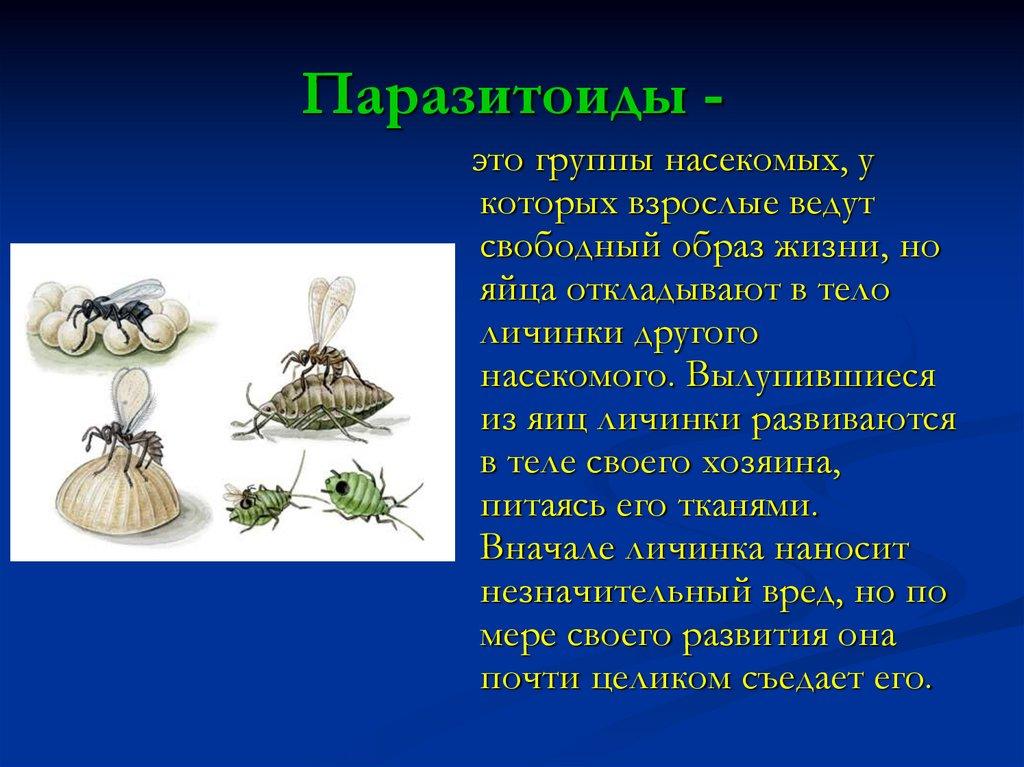 Паразитоиды -

это группы насекомых, у которых взрослые ведут свободный образ жизни, но яйца откладывают в тело личинки другого насекомого. Вылупившиеся из яиц личинки развиваются в теле своего хозяина, питаясь его тканями. Вначале личинка наносит незначительный вред, но по мере своего развития она почти целиком съедает его.